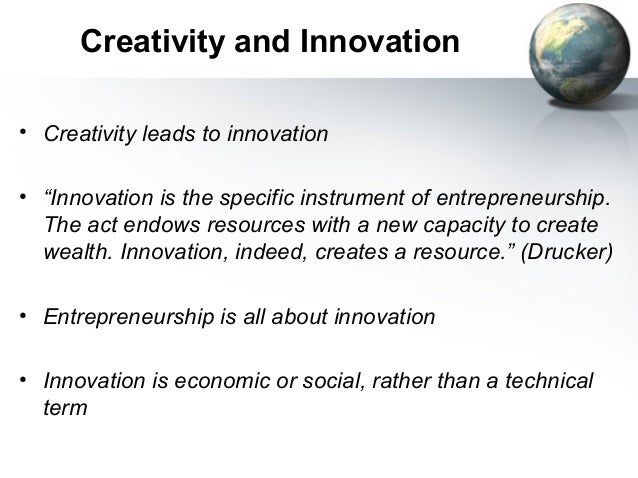 Creativity and Innovation

• Creativity leads to innovation

• “Innovation is the specific instrument of entrepreneurship. The act endows resources with a new capacity to create wealth. Innovation, indeed, creates a resource.” (Drucker)

• Entrepreneurship is all about innovation

• Innovation is economic or social, rather than a technical term